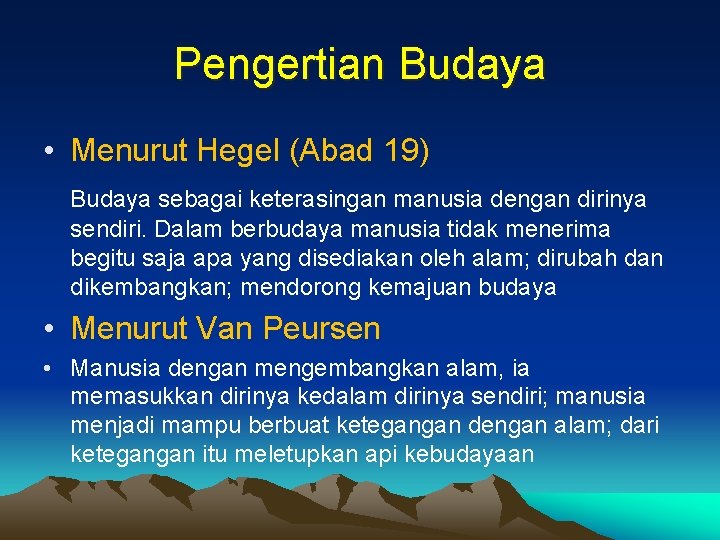 Pengertian Budaya

• Menurut Hegel (Abad 19)

Budaya sebagai keterasingan manusia dengan dirinya sendiri. Dalam berbudaya manusia tidak menerima begitu saja apa yang disediakan oleh alam; dirubah dan dikembangkan; mendorong kemajuan budaya

• Menurut Van Peursen

• Manusia dengan mengembangkan alam, ia memasukkan dirinya kedalam dirinya sendiri; manusia menjadi mampu berbuat ketegangan dengan alam; dari ketegangan itu meletupkan api kebudayaan